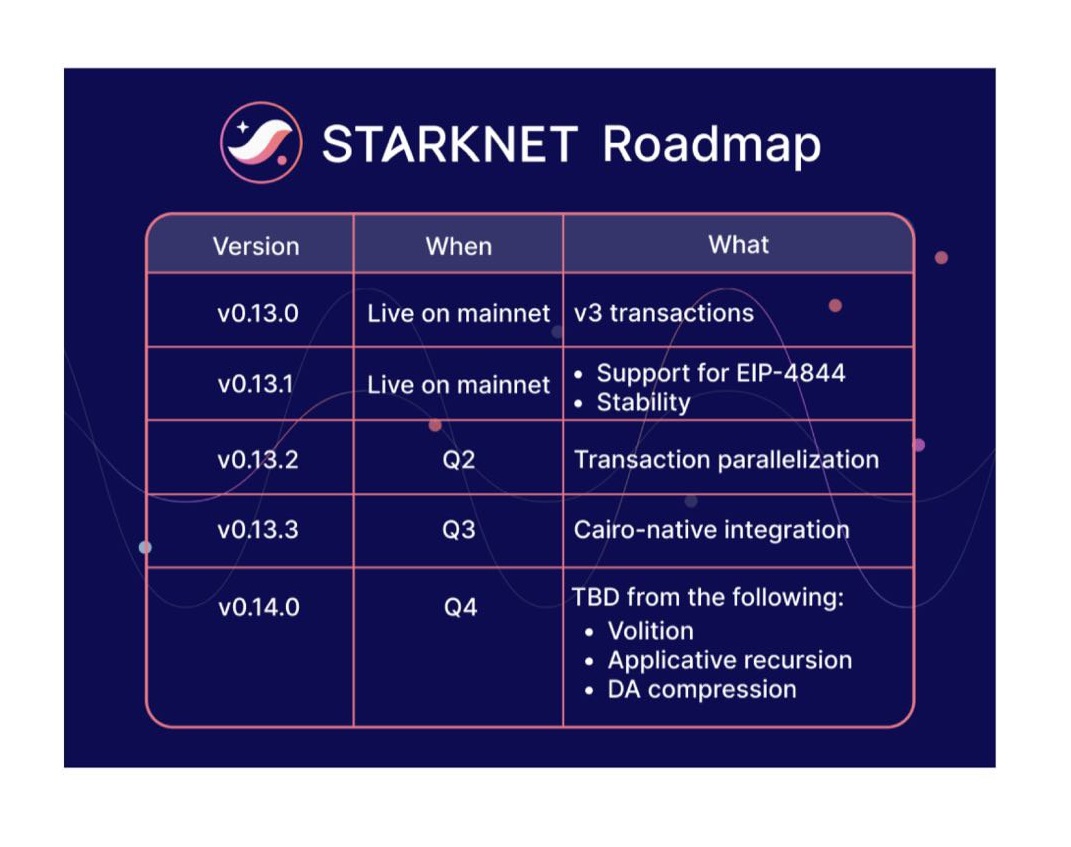 STARKNET Roadmap

| Version | When | What |
|---|---|---|
| v0.13.0 | Live on mainnet | v3 transactions |
| v0.13.1 | Live on mainnet | • Support for EIP-4844 • Stability |
| v0.13.2 | Q2 | Transaction parallelization |
| v0.13.3 | Q3 | Cairo-native integration |
| v0.14.0 | Q4 | TBD from the following: • Volition • Applicative recursion • DA compression |